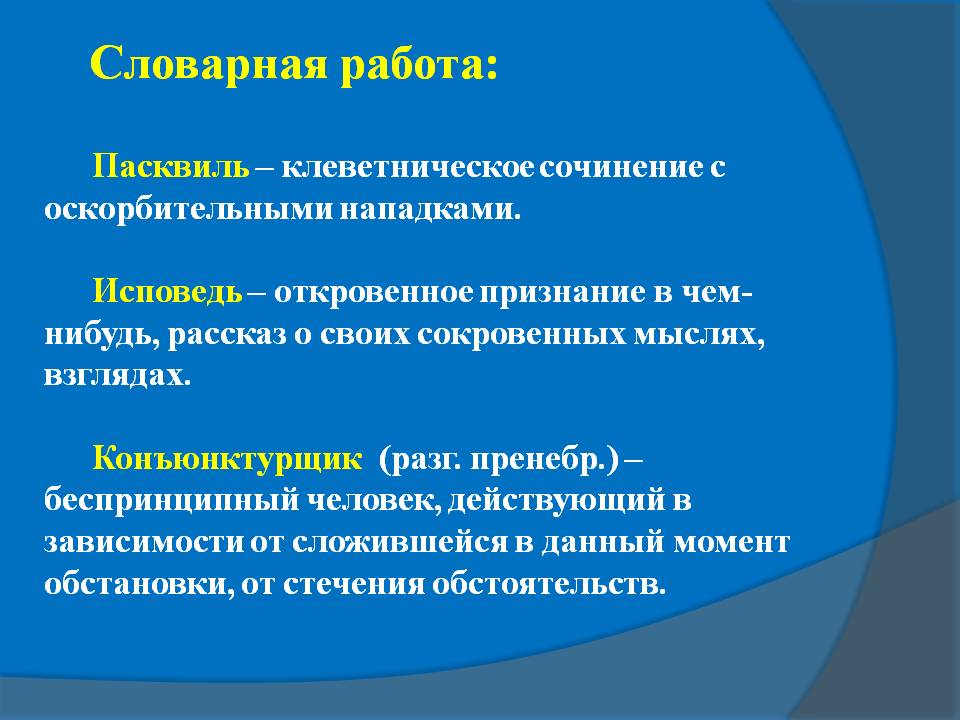 Словарная работа:

Пасквиль – клеветническое сочинение с оскорбительными нападками.

Исповедь – откровенное признание в чем-нибудь, рассказ о своих сокровенных мыслях, взглядах.

Конъюнктурщик (разг. пренебр.) – беспринципный человек, действующий в зависимости от сложившейся в данный момент обстановки, от стечения обстоятельств.